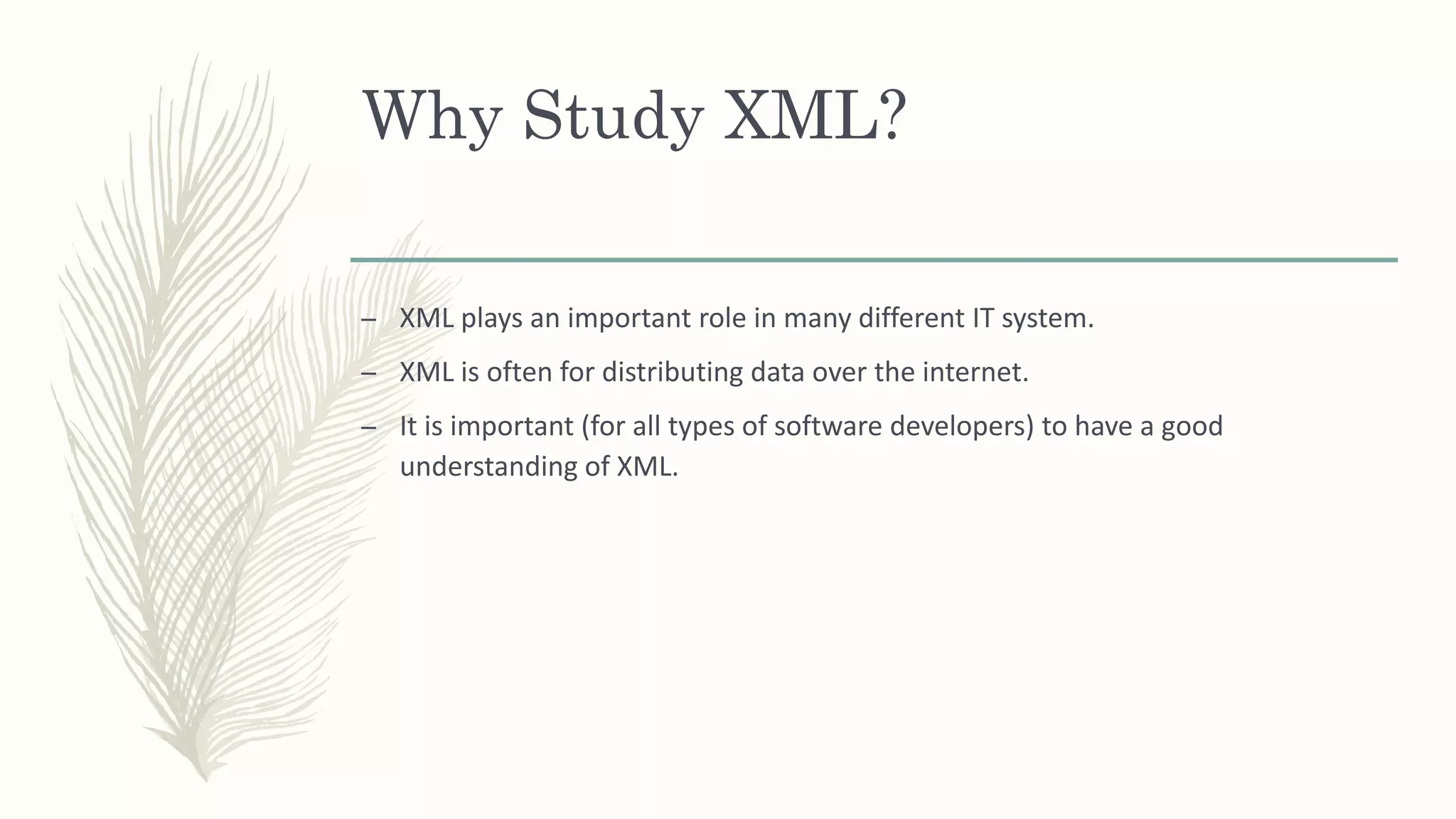 Why Study XML?

– XML plays an important role in many different IT system.

– XML is often for distributing data over the internet.

– It is important (for all types of software developers) to have a good understanding of XML.